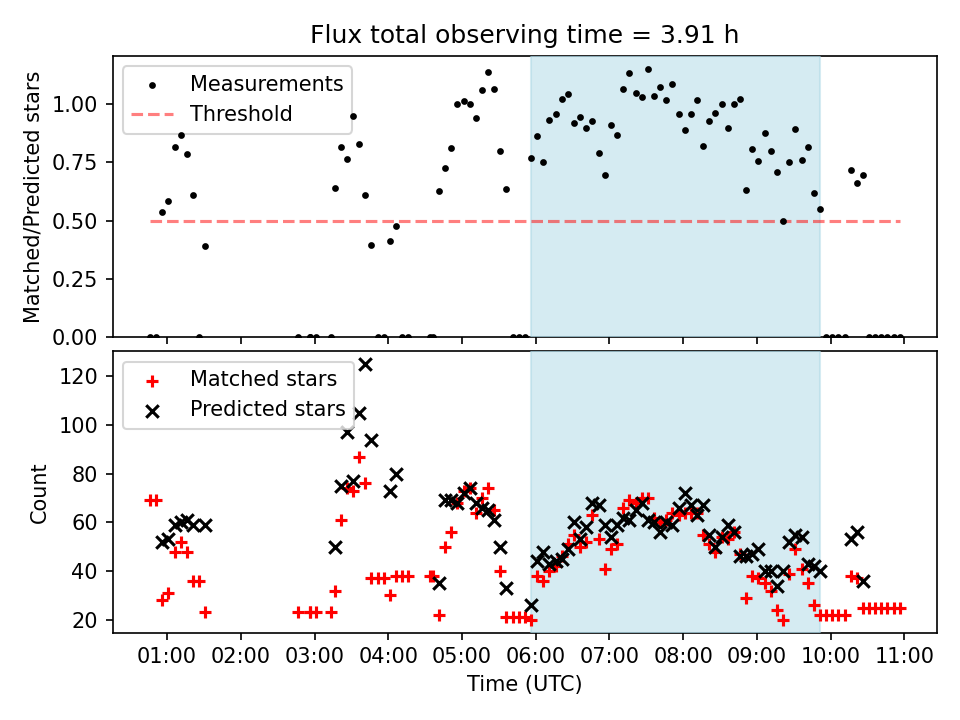 Flux total observing time = 3.91 h

Measurements
Threshold

Matched/Predicted stars

1.00
0.75
0.50
0.25
0.00

Matched stars
Predicted stars

Count

120
100
80
60
40
20

01:00 02:00 03:00 04:00 05:00 06:00 07:00 08:00 09:00 10:00 11:00

Time (UTC)